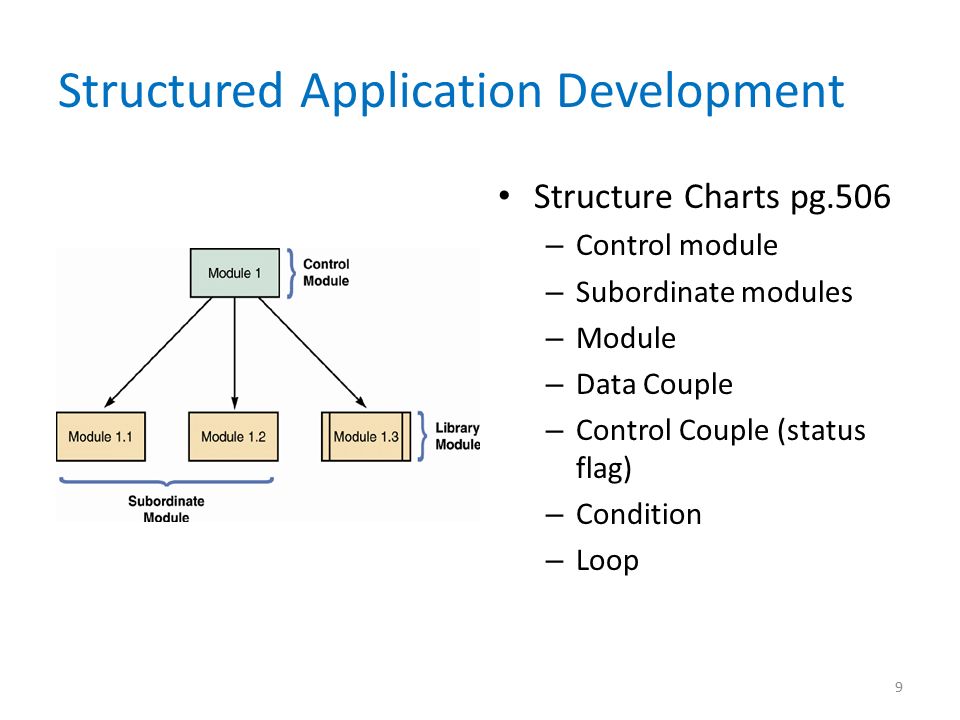 Structured Application Development

Module 1

Control Module

Module 1.1

Module 1.2

Module 1.3

Library Module

Subordinate Module

• Structure Charts pg.506
– Control module
– Subordinate modules
– Module
– Data Couple
– Control Couple (status flag)
– Condition
– Loop

9